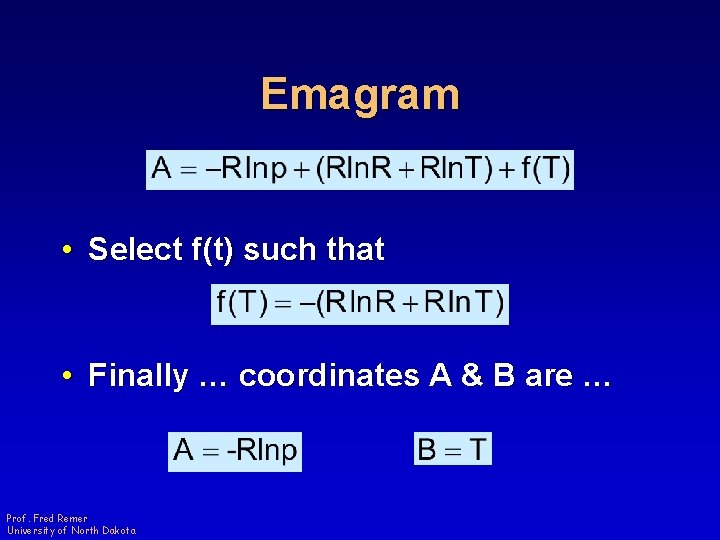 Emagram

$A = -R\ln p + (R\ln R + R\ln T) + f(T)$

• Select f(t) such that

$f(T) = -(R\ln R + R\ln T)$

• Finally … coordinates A & B are …

$A = -R\ln p$ $B = T$

Prof. Fred Remer
University of North Dakota